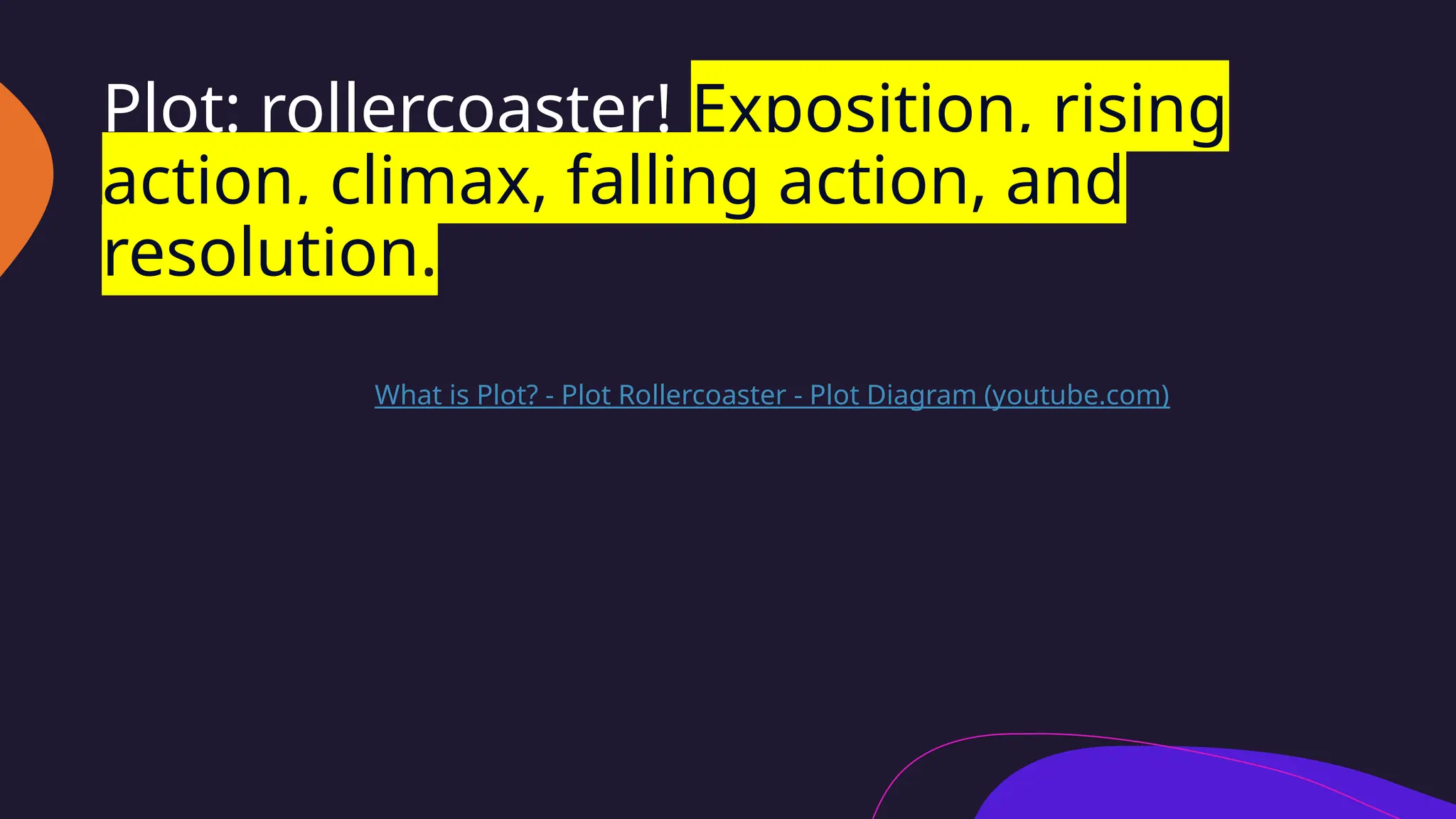 Plot: rollercoaster! Exposition, rising action, climax, falling action, and resolution.

What is Plot? - Plot Rollercoaster - Plot Diagram (youtube.com)